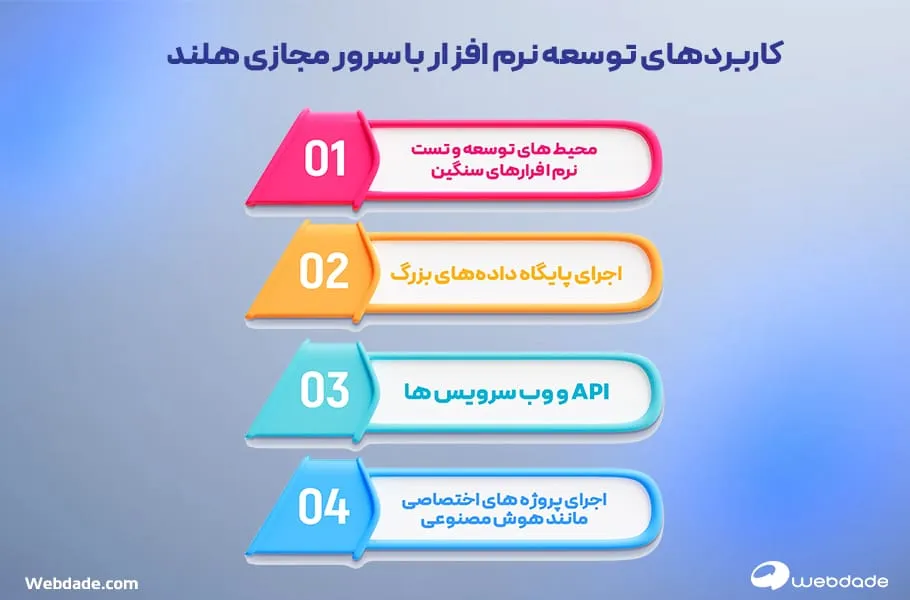 کاربردهای توسعه نرم افزار با سرور مجازی هلند

01
محیط های توسعه و تست نرم افزارهای سنگین

02
اجرای پایگاه داده های بزرگ

03
API و وب سرویس ها

04
اجرای پروژه های اختصاصی مانند هوش مصنوعی

Webdade.com

webdade